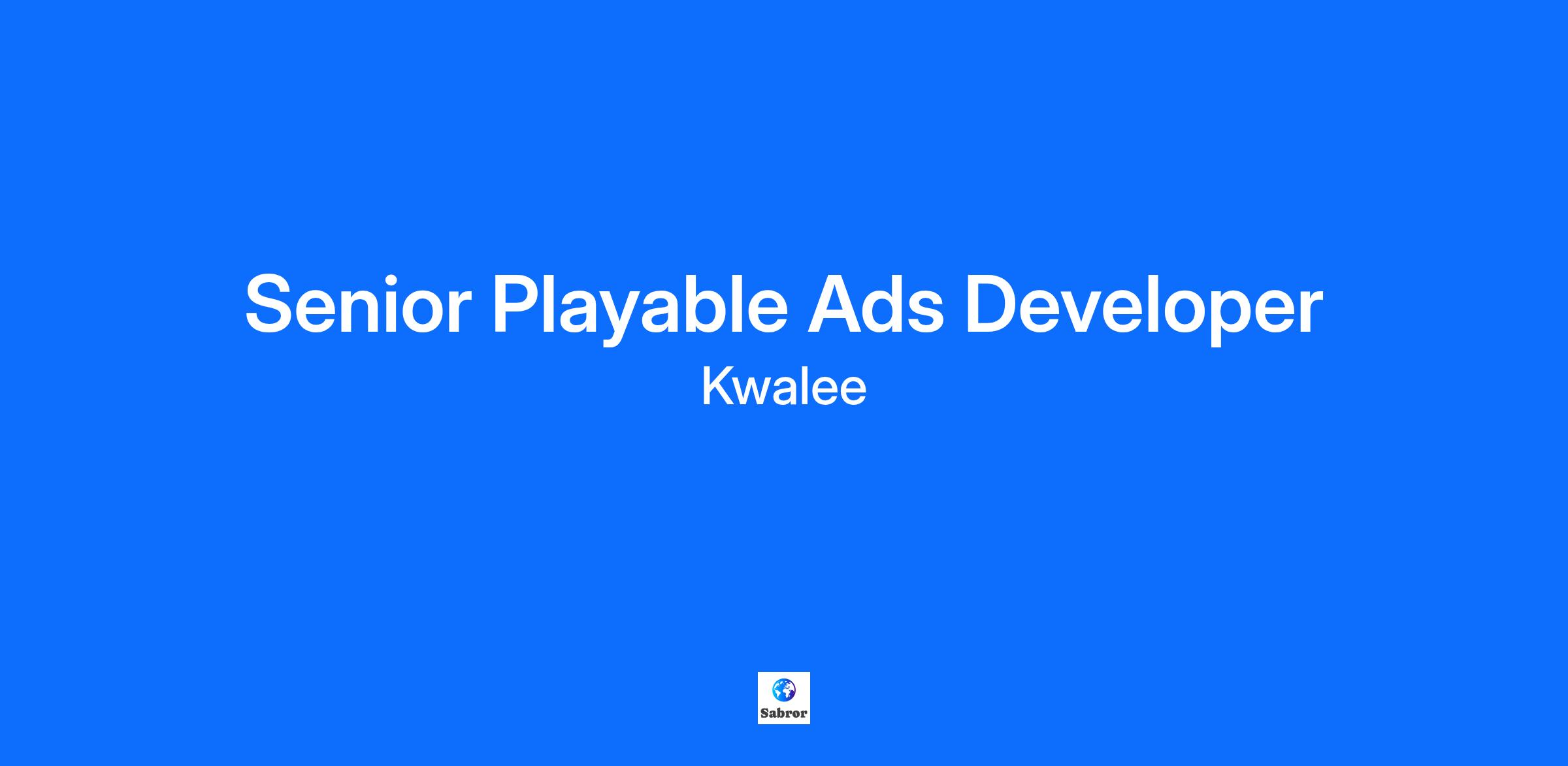 Senior Playable Ads Developer
Kwalee

Sabror